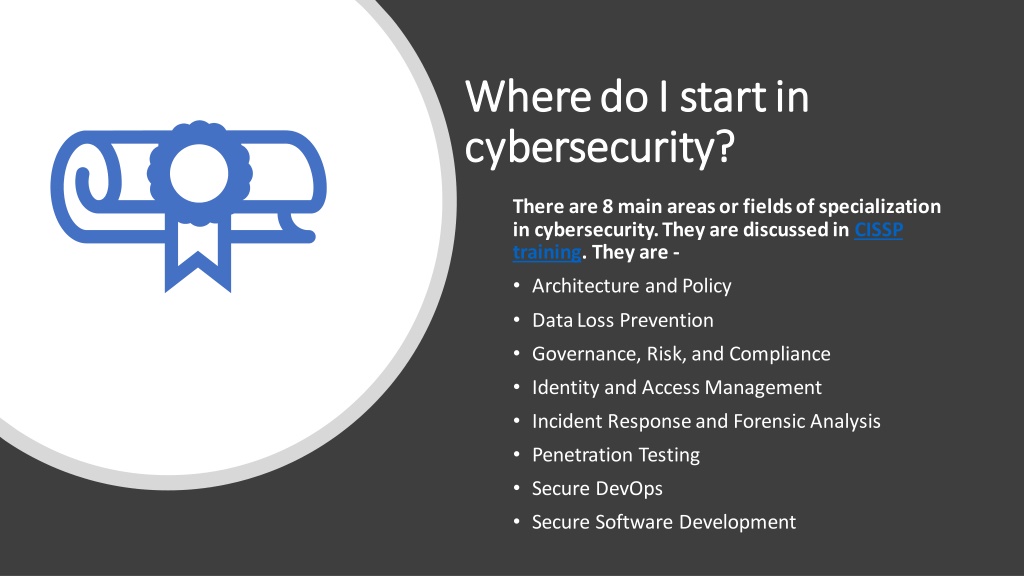 Where do I start in cybersecurity?

There are 8 main areas or fields of specialization in cybersecurity. They are discussed in CISSP training. They are -

• Architecture and Policy
• Data Loss Prevention
• Governance, Risk, and Compliance
• Identity and Access Management
• Incident Response and Forensic Analysis
• Penetration Testing
• Secure DevOps
• Secure Software Development